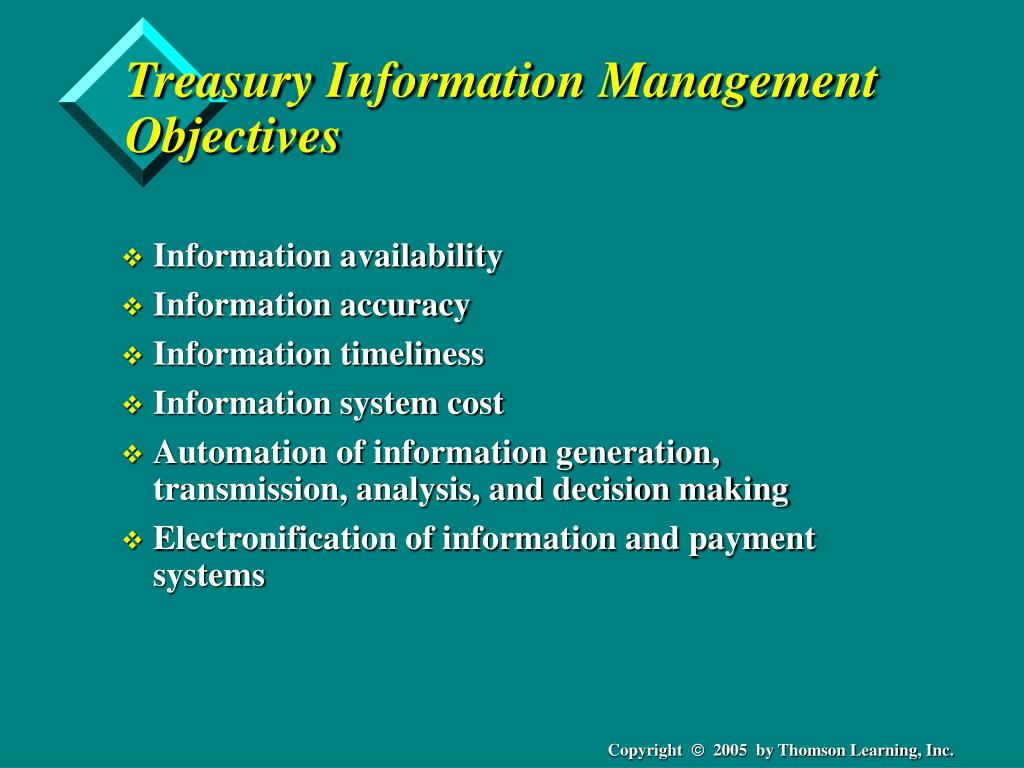 Treasury Information Management Objectives

❖ Information availability
❖ Information accuracy
❖ Information timeliness
❖ Information system cost
❖ Automation of information generation, transmission, analysis, and decision making
❖ Electronification of information and payment systems

Copyright © 2005 by Thomson Learning, Inc.